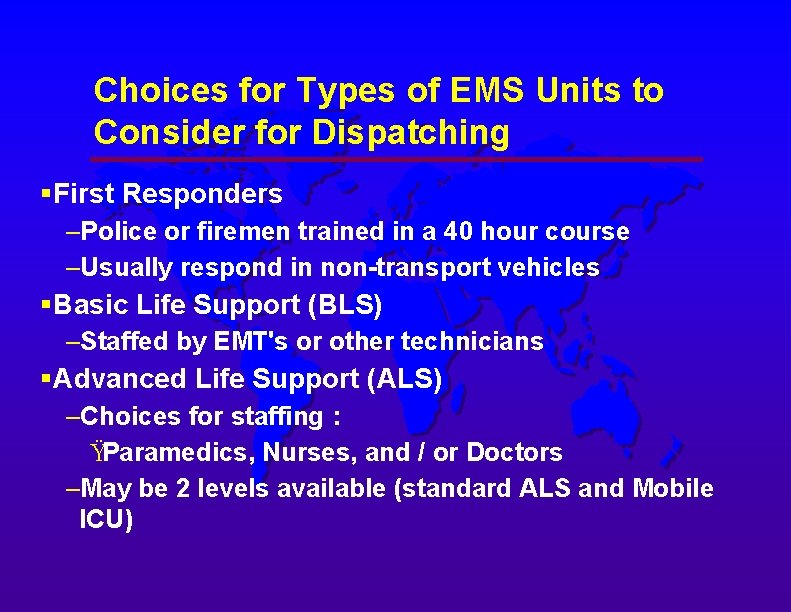 Choices for Types of EMS Units to Consider for Dispatching

▪First Responders

–Police or firemen trained in a 40 hour course

–Usually respond in non-transport vehicles

▪Basic Life Support (BLS)

–Staffed by EMT's or other technicians

▪Advanced Life Support (ALS)

–Choices for staffing :

ŸParamedics, Nurses, and / or Doctors

–May be 2 levels available (standard ALS and Mobile ICU)